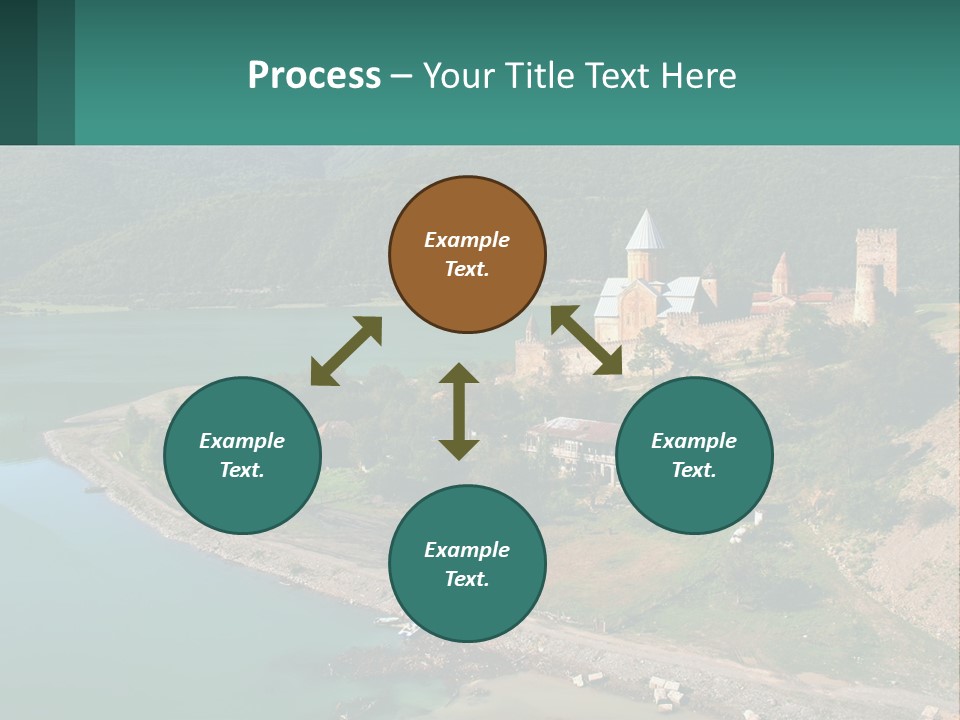 Process – Your Title Text Here

Example Text.

Example Text.

Example Text.

Example Text.